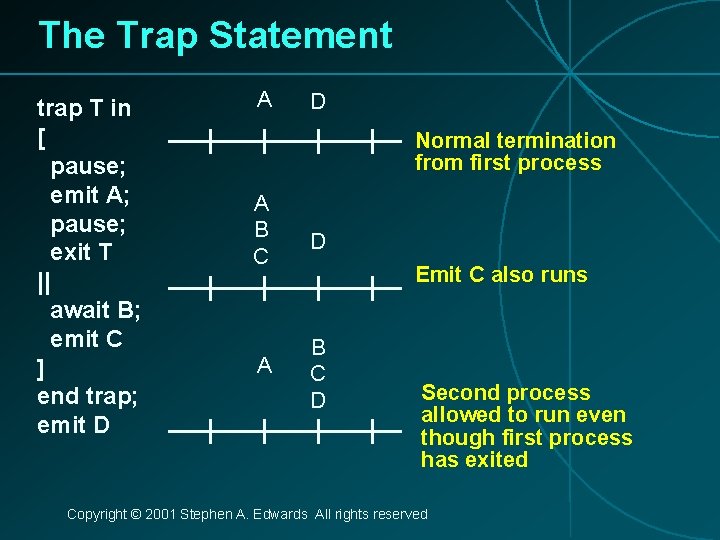 The Trap Statement

trap T in
[
pause;
emit A;
pause;
exit T
||
await B;
emit C
]
end trap;
emit D

A D

Normal termination from first process

A
B
C
D

Emit C also runs

A
B
C
D

Second process allowed to run even though first process has exited

Copyright © 2001 Stephen A. Edwards All rights reserved